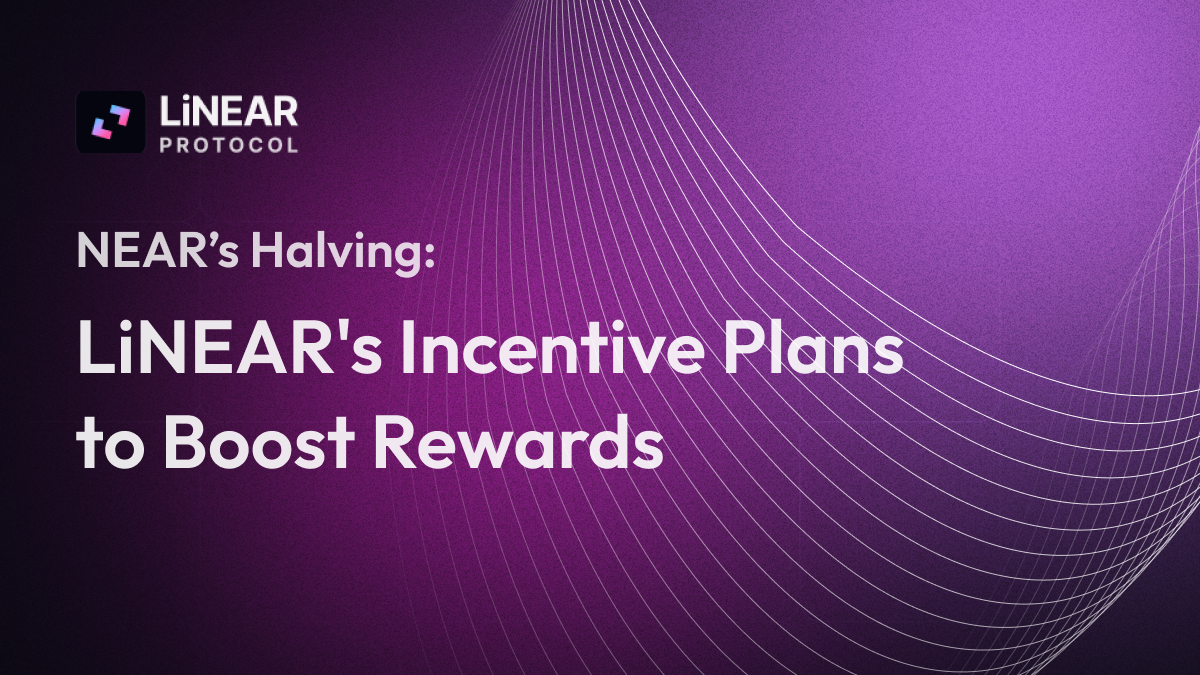 LiNEAR
PROTOCOL

NEAR’s Halving:

LiNEAR's Incentive Plans to Boost Rewards